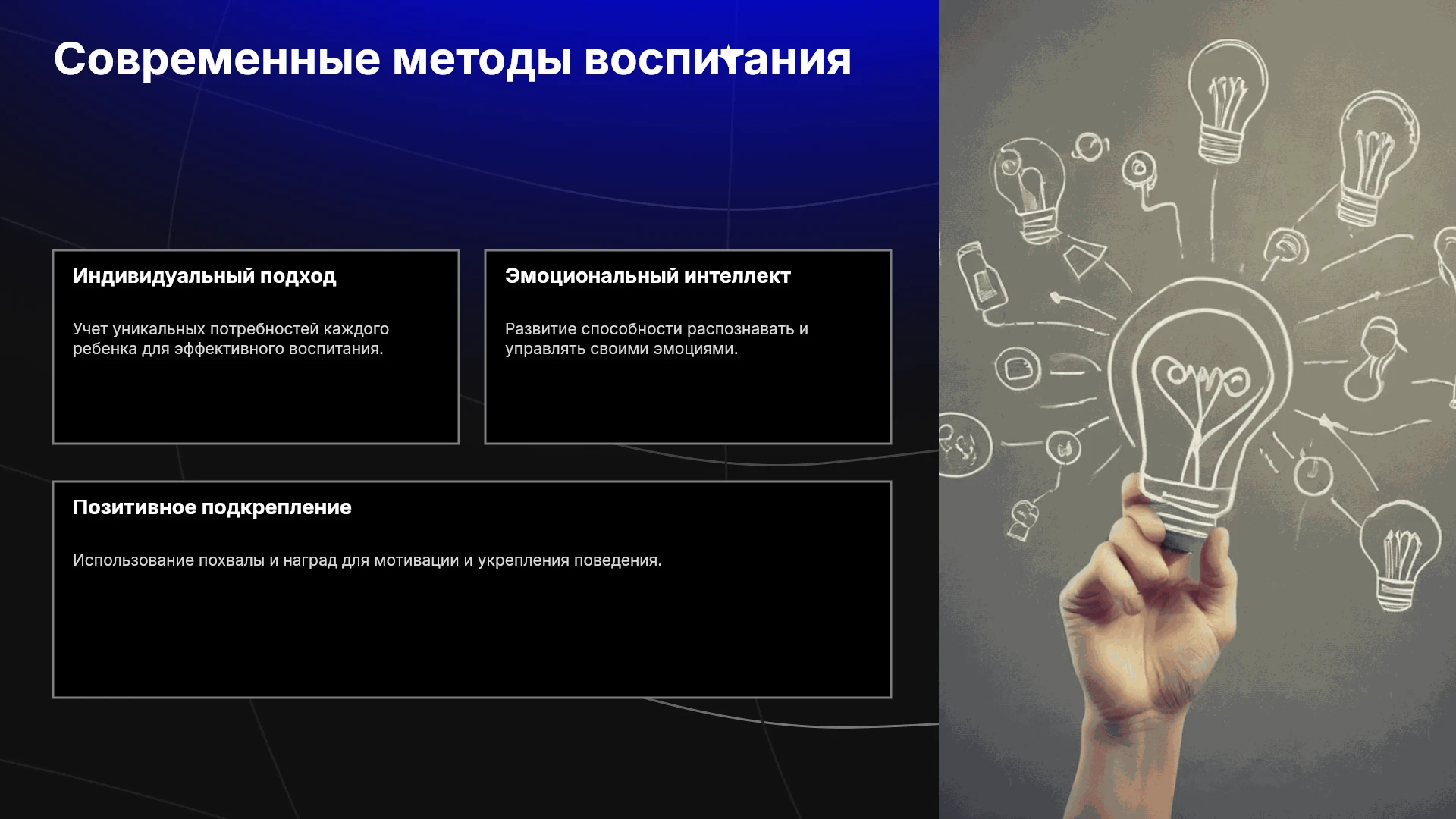 Современные методы воспитания

Индивидуальный подход

Учет уникальных потребностей каждого ребенка для эффективного воспитания.

Эмоциональный интеллект

Развитие способности распознавать и управлять своими эмоциями.

Позитивное подкрепление

Использование похвалы и наград для мотивации и укрепления поведения.